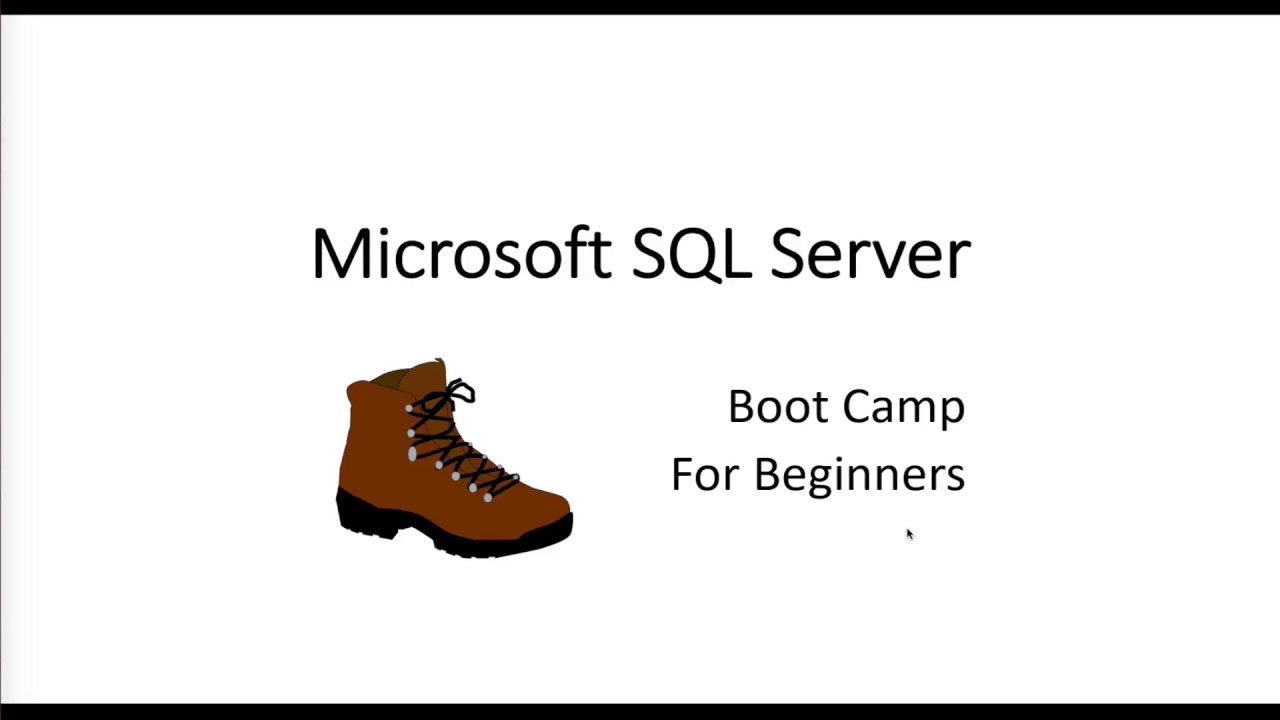 Microsoft SQL Server

Boot Camp
For Beginners